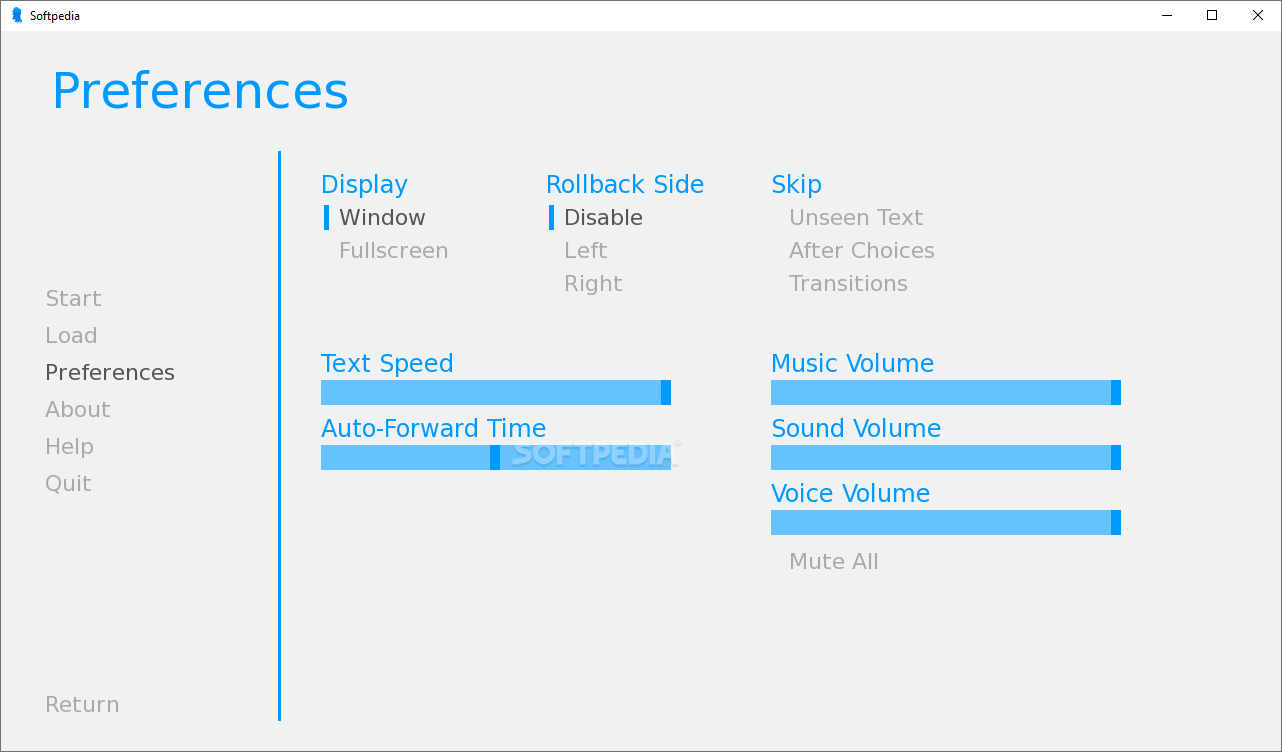 Softpedia

Preferences

Start
Load
Preferences
About
Help
Quit

Return

Display
Window
Fullscreen

Rollback Side
Disable
Left
Right

Skip
Unseen Text
After Choices
Transitions

Text Speed

Auto-Forward Time

SOFTPEDIA

Music Volume

Sound Volume

Voice Volume

Mute All